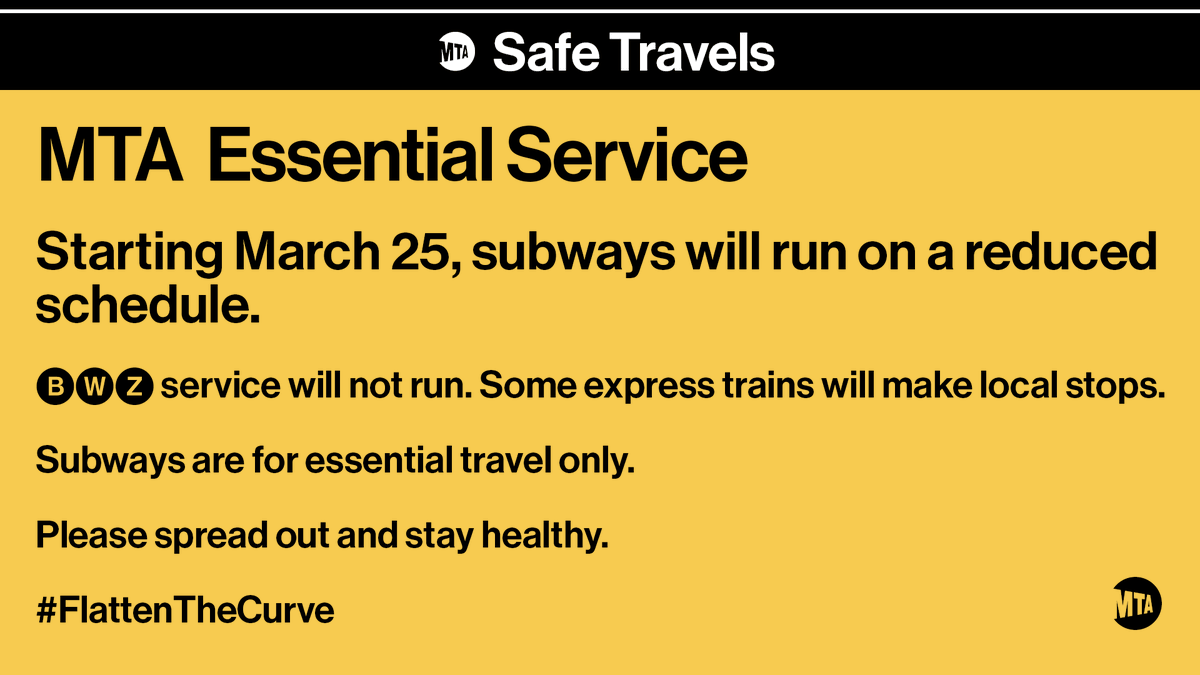 MTA Safe Travels

MTA Essential Service

Starting March 25, subways will run on a reduced schedule.

B W Z service will not run. Some express trains will make local stops.

Subways are for essential travel only.

Please spread out and stay healthy.

#FlattenTheCurve

MTA